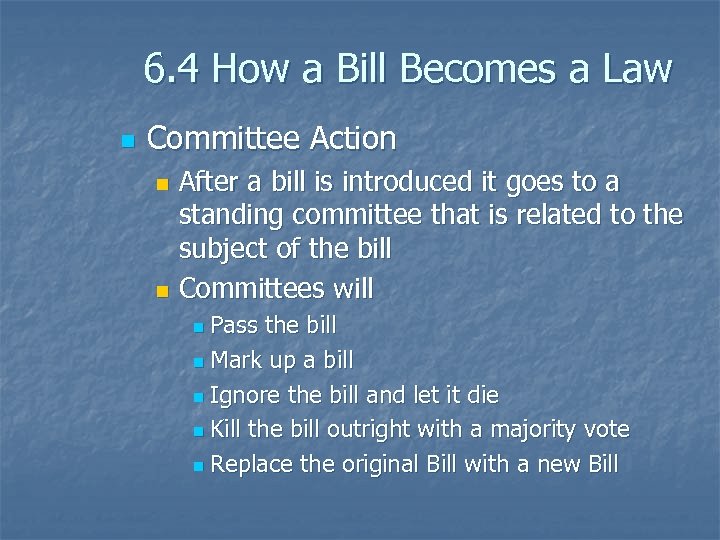 6.4 How a Bill Becomes a Law

Committee Action

After a bill is introduced it goes to a standing committee that is related to the subject of the bill

Committees will

Pass the bill

Mark up a bill

Ignore the bill and let it die

Kill the bill outright with a majority vote

Replace the original Bill with a new Bill